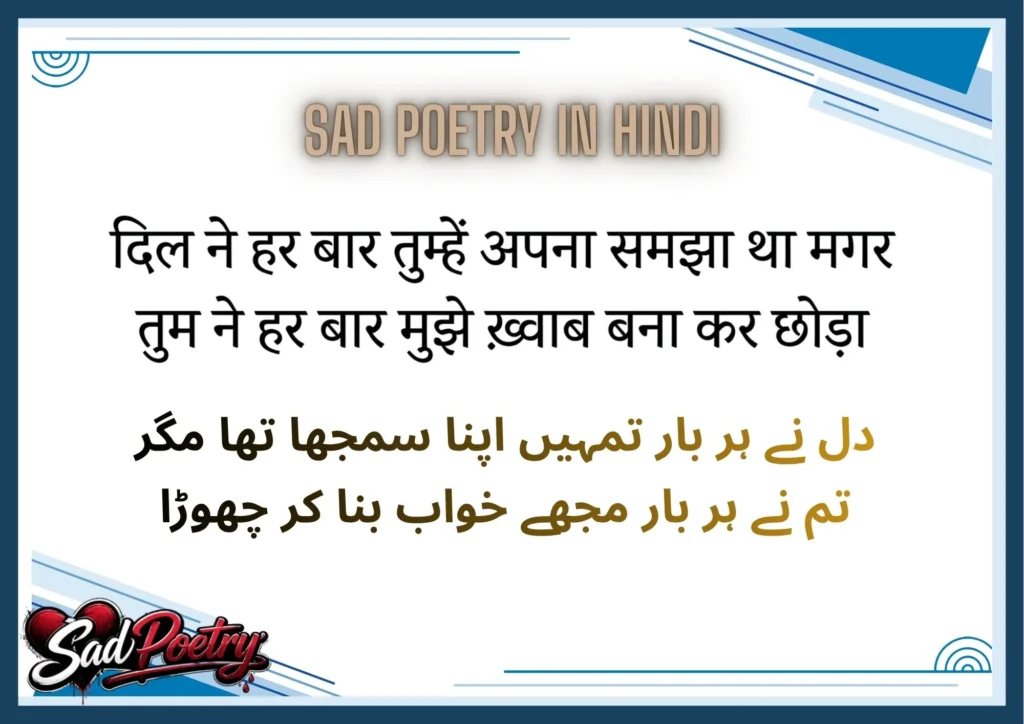 SAD POETRY IN HINDI

दिल ने हर बार तुम्हें अपना समझा था मगर
तुम ने हर बार मुझे ख़्वाब बना कर छोड़ा

دل نے ہر بار تمہیں اپنا سمجھا تھا مگر
تم نے ہر بار مجھے خواب بنا کر چھوڑا

Sad Poetry